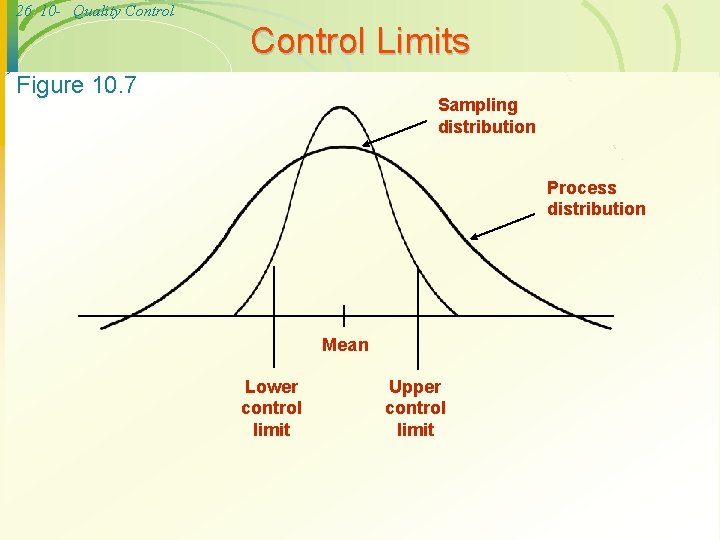 26 10- Quality Control

Control Limits

Figure 10.7

Sampling distribution

Process distribution

Mean

Lower control limit

Upper control limit